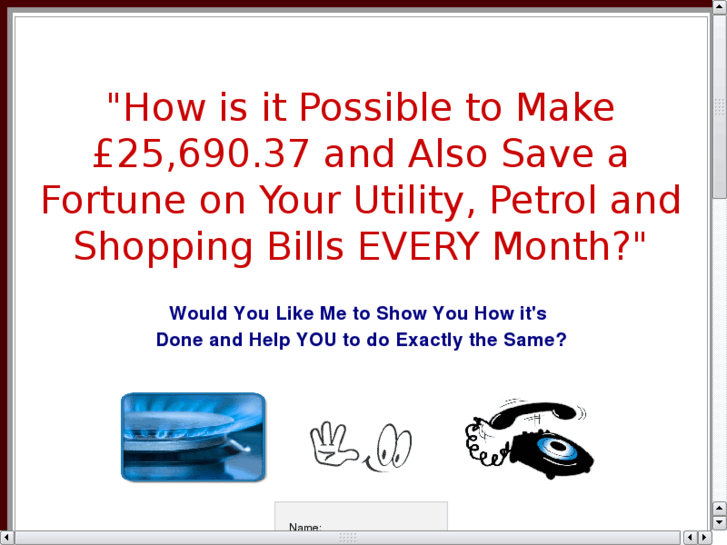 "How is it Possible to Make £25,690.37 and Also Save a Fortune on Your Utility, Petrol and Shopping Bills EVERY Month?"

Would You Like Me to Show You How it's Done and Help YOU to do Exactly the Same?

Name: